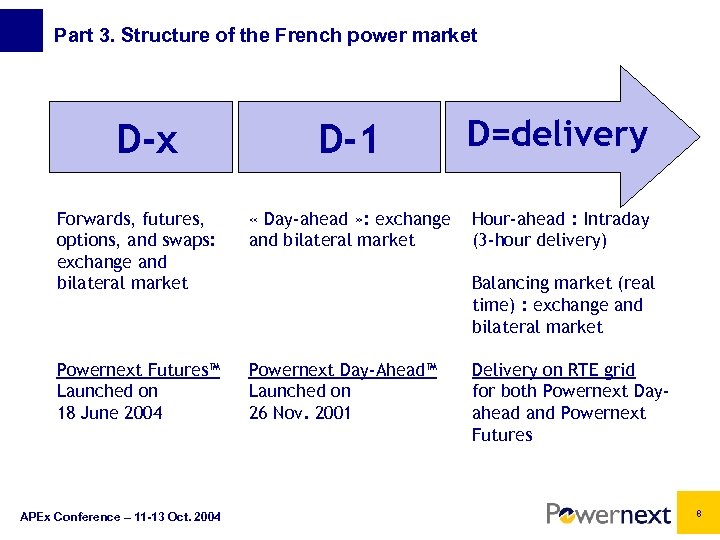 Part 3. Structure of the French power market

D-x

D-1

D=delivery

Forwards, futures, options, and swaps: exchange and bilateral market

Powernext Futures™
Launched on
18 June 2004

« Day-ahead »: exchange and bilateral market

Powernext Day-Ahead™
Launched on
26 Nov. 2001

Hour-ahead : Intraday (3-hour delivery)

Balancing market (real time) : exchange and bilateral market

Delivery on RTE grid
for both Powernext Day-ahead and Powernext Futures

APEx Conference – 11-13 Oct. 2004

Powernext

8